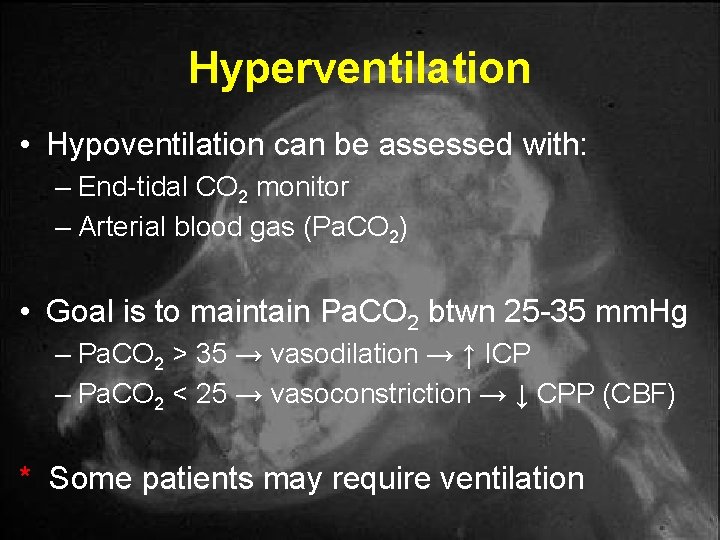 Hyperventilation

• Hypoventilation can be assessed with:
– End-tidal $CO_2$ monitor
– Arterial blood gas ($PaCO_2$)

• Goal is to maintain $PaCO_2$ btwn 25-35 mmHg
– $PaCO_2$ > 35 → vasodilation → ↑ ICP
– $PaCO_2$ < 25 → vasoconstriction → ↓ CPP (CBF)

* Some patients may require ventilation